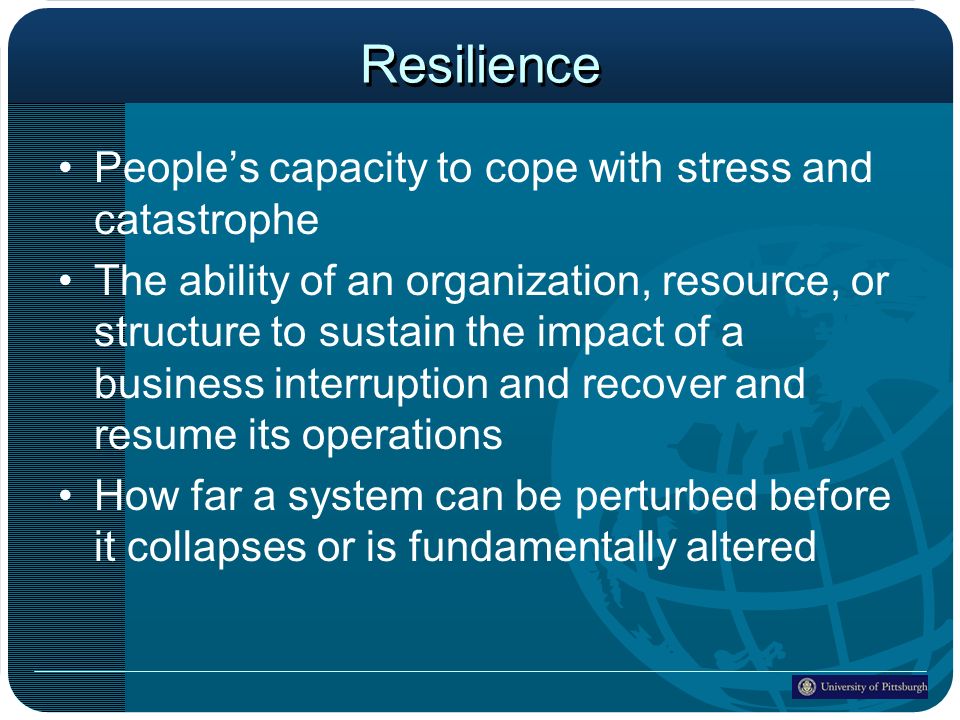 Resilience

• People's capacity to cope with stress and catastrophe

• The ability of an organization, resource, or structure to sustain the impact of a business interruption and recover and resume its operations

• How far a system can be perturbed before it collapses or is fundamentally altered

University of Pittsburgh